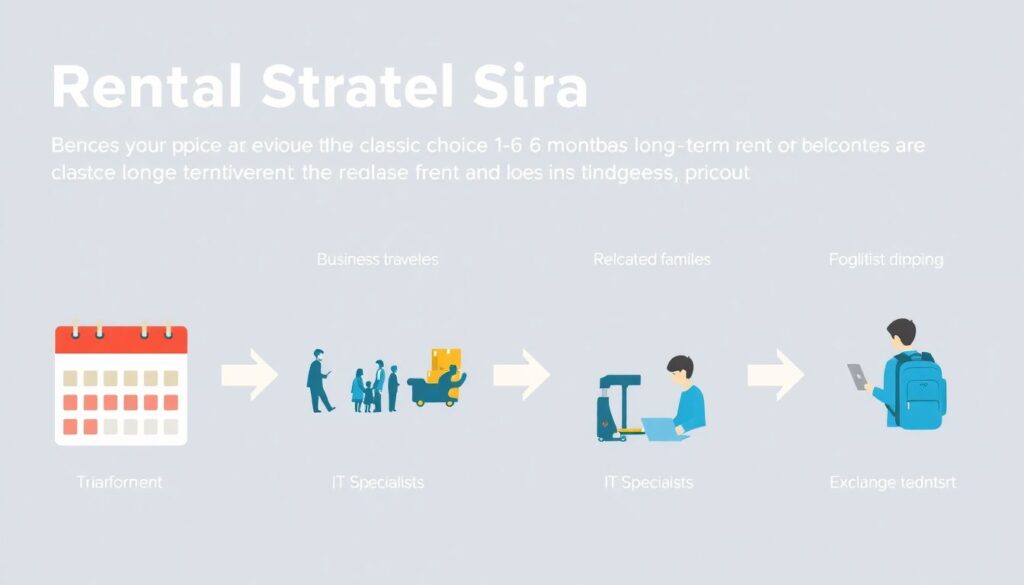 Rental Stratel Sira

Bences your ppice ar evioue tlhe classic choice 1-6 6 montbas long-term rent or belcontes are clastce longe terntiverent the realase frent and loes ins tindgeess, pricout

Business traveles

Relcated familes

Foglitist dipping

Triarfornent

IT Specialists

IT Specialists

Exclange tedntsrt